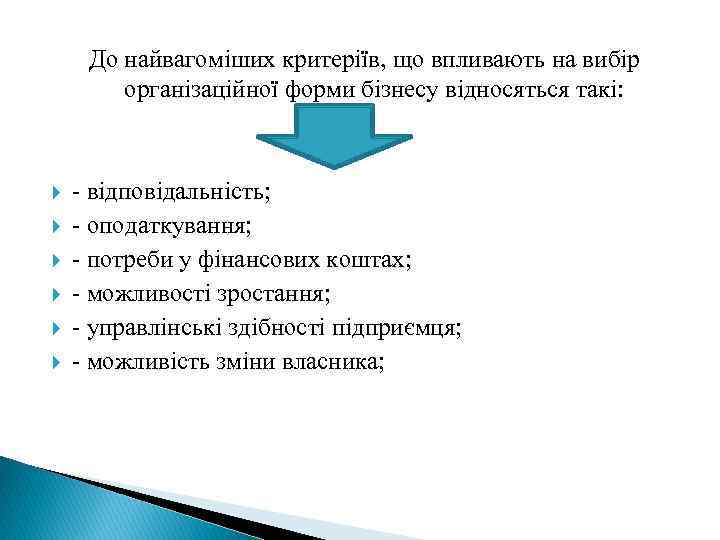 До найвагоміших критеріїв, що впливають на вибір організаційної форми бізнесу відносяться такі:

- відповідальність;
- оподаткування;
- потреби у фінансових коштах;
- можливості зростання;
- управлінські здібності підприємця;
- можливість зміни власника;